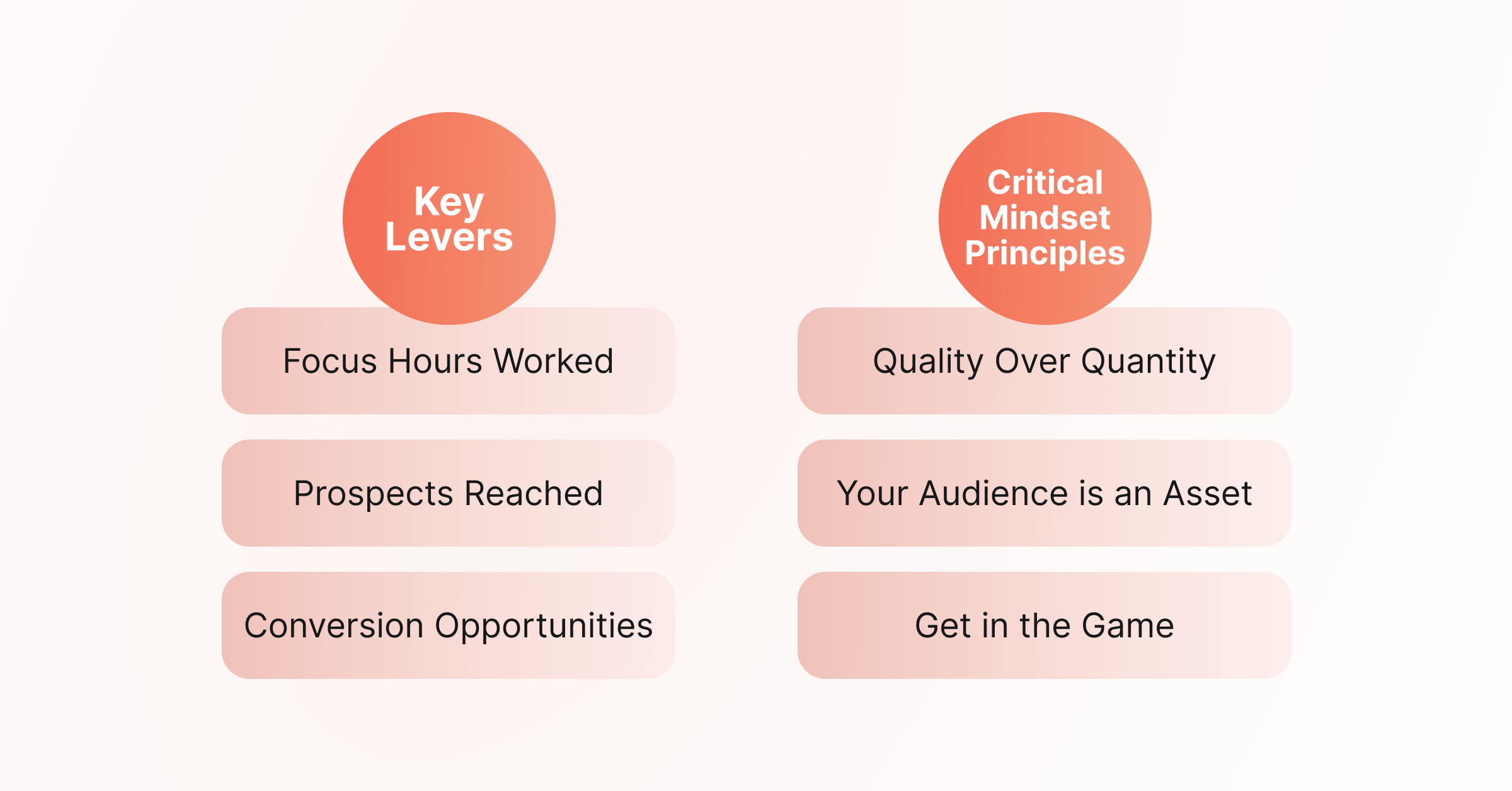 Key Levers

Focus Hours Worked

Prospects Reached

Conversion Opportunities

Critical Mindset Principles

Quality Over Quantity

Your Audience is an Asset

Get in the Game